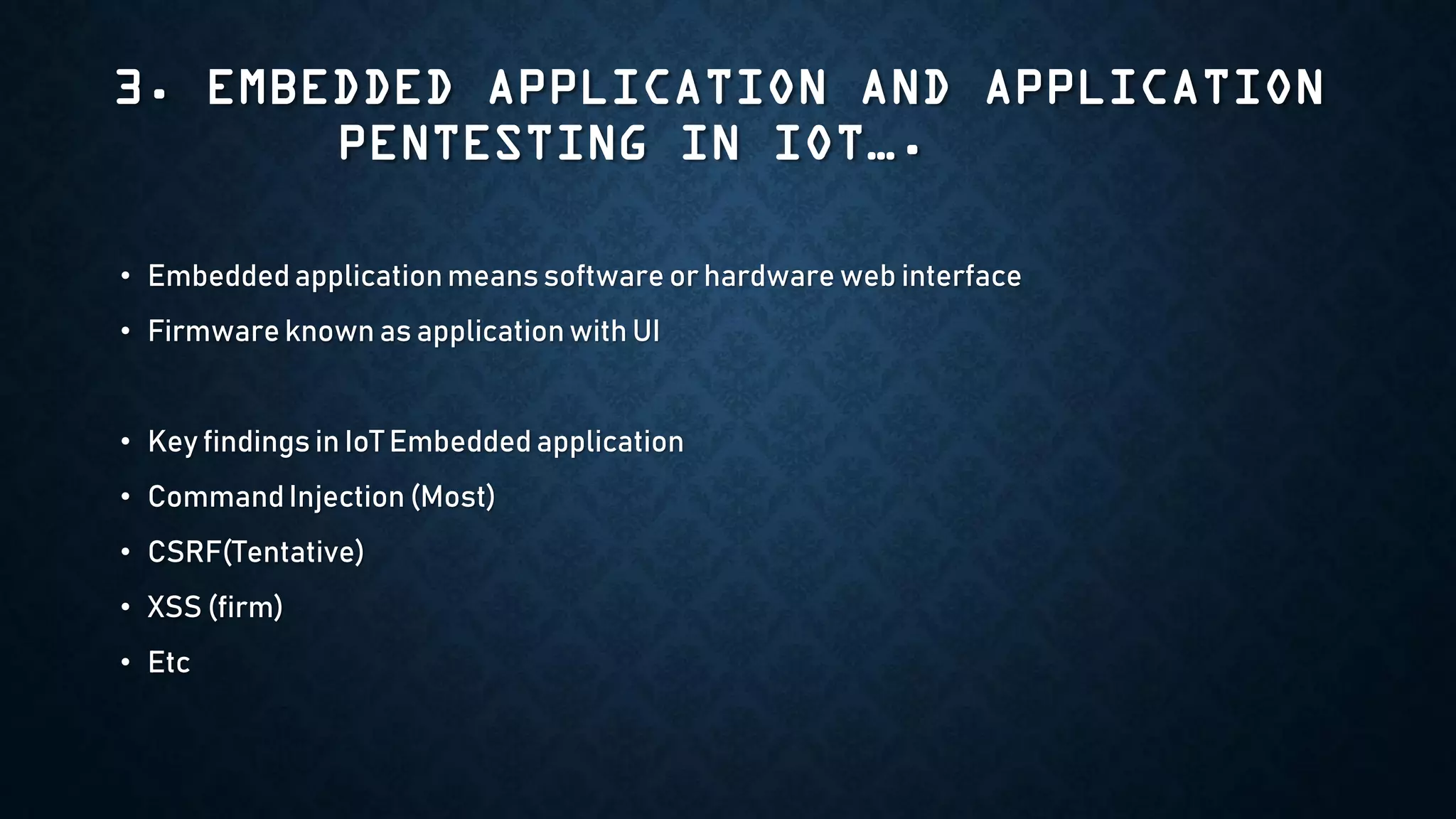 3. EMBEDDED APPLICATION AND APPLICATION PENTESTING IN IOT….

• Embedded application means software or hardware web interface
• Firmware known as application with UI

• Key findings in IoT Embedded application
• Command Injection (Most)
• CSRF(Tentative)
• XSS (firm)
• Etc